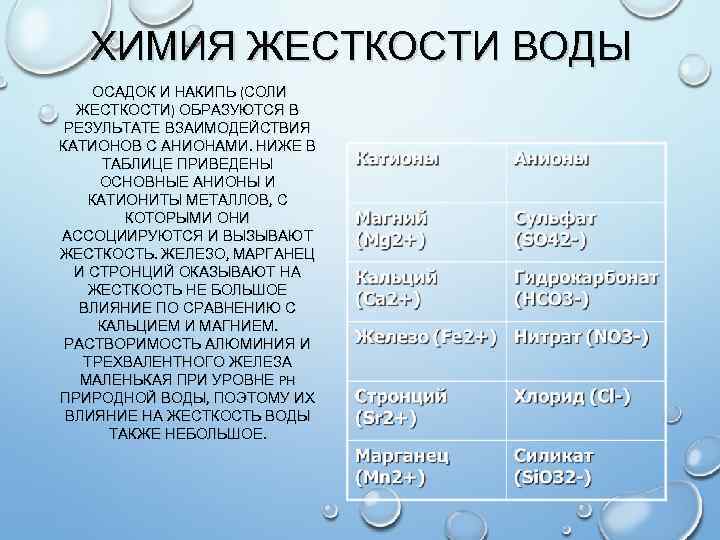 ХИМИЯ ЖЕСТКОСТИ ВОДЫ

ОСАДОК И НАКИПЬ (СОЛИ ЖЕСТКОСТИ) ОБРАЗУЮТСЯ В РЕЗУЛЬТАТЕ ВЗАИМОДЕЙСТВИЯ КАТИОНОВ С АНИОНАМИ. НИЖЕ В ТАБЛИЦЕ ПРИВЕДЕНЫ ОСНОВНЫЕ АНИОНЫ И КАТИОНИТЫ МЕТАЛЛОВ, С КОТОРЫМИ ОНИ АССОЦИИРУЮТСЯ И ВЫЗЫВАЮТ ЖЕСТКОСТЬ. ЖЕЛЕЗО, МАРГАНЕЦ И СТРОНЦИЙ ОКАЗЫВАЮТ НА ЖЕСТКОСТЬ НЕ БОЛЬШОЕ ВЛИЯНИЕ ПО СРАВНЕНИЮ С КАЛЬЦИЕМ И МАГНИЕМ. РАСТВОРИМОСТЬ АЛЮМИНИЯ И ТРЕХВАЛЕНТНОГО ЖЕЛЕЗА МАЛЕНЬКАЯ ПРИ УРОВНЕ PH ПРИРОДНОЙ ВОДЫ, ПОЭТОМУ ИХ ВЛИЯНИЕ НА ЖЕСТКОСТЬ ВОДЫ ТАКЖЕ НЕБОЛЬШОЕ.

| Катионы | Анионы |
|---|---|
| Магний (Mg2+) | Сульфат (SO42-) |
| Кальций (Ca2+) | Гидрокарбонат (HCO3-) |
| Железо (Fe2+) | Нитрат (NO3-) |
| Стронций (Sr2+) | Хлорид (Cl-) |
| Марганец (Mn2+) | Силикат (SiO32-) |